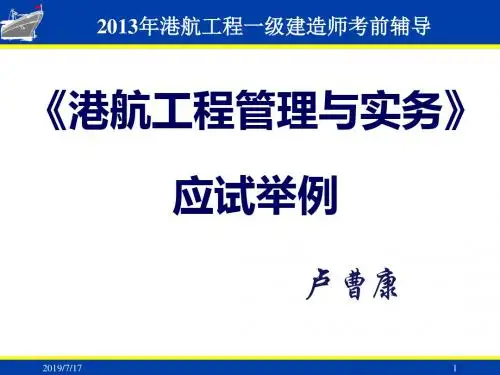 2013年港航工程一级建造师考前辅导

《港航工程管理与实务》

应试举例

卢曹康

2019/7/17

1